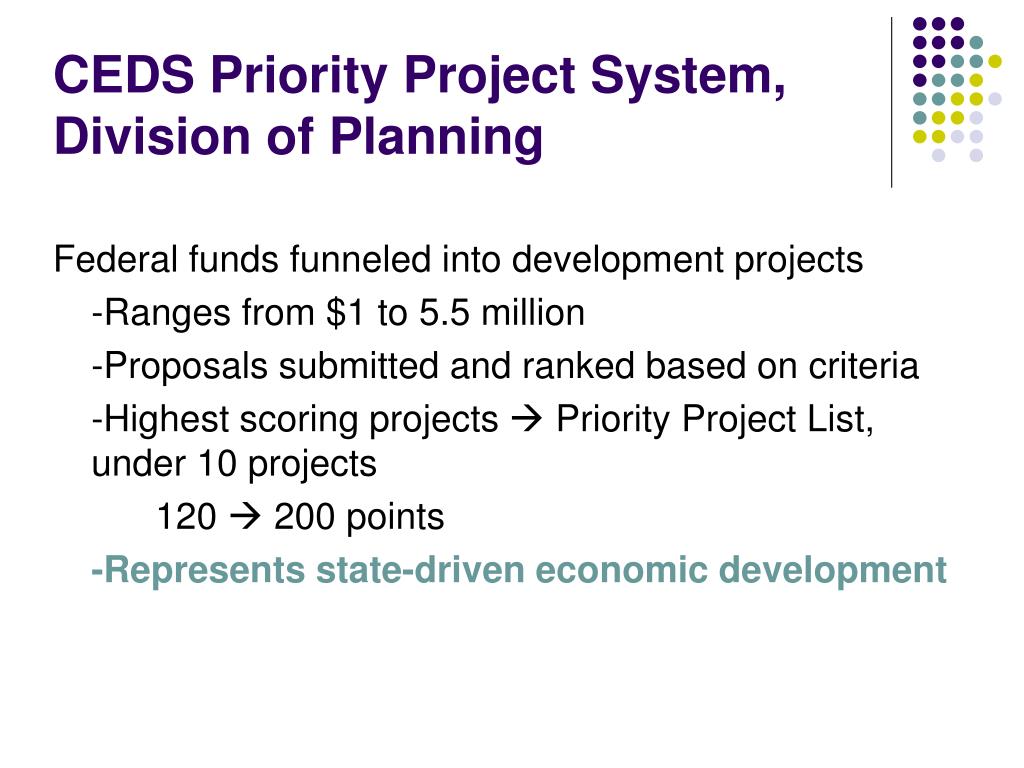 CEDS Priority Project System, Division of Planning

Federal funds funneled into development projects

-Ranges from \$1 to 5.5 million

-Proposals submitted and ranked based on criteria

-Highest scoring projects → Priority Project List, under 10 projects

120 → 200 points

-Represents state-driven economic development